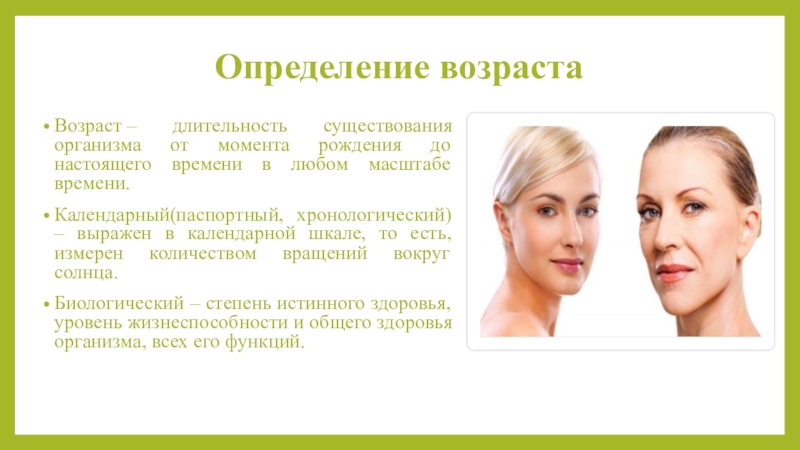 Определение возраста

• Возраст – длительность существования организма от момента рождения до настоящего времени в любом масштабе времени.

• Календарный(паспортный, хронологический) – выражен в календарной шкале, то есть, измерен количеством вращений вокруг солнца.

• Биологический – степень истинного здоровья, уровень жизнеспособности и общего здоровья организма, всех его функций.